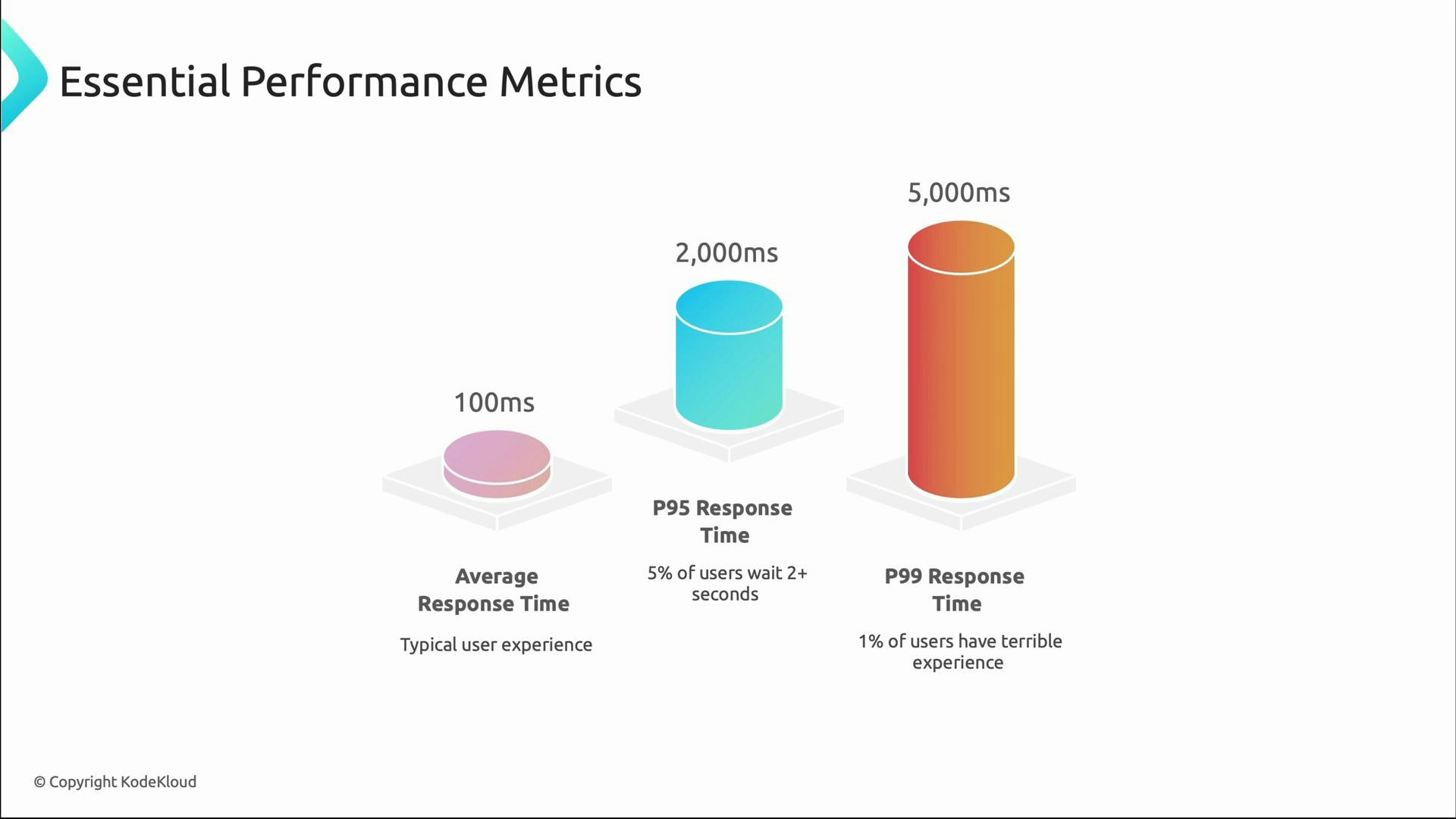 Essential Performance Metrics

100ms

Average Response Time

Typical user experience

2,000ms

P95 Response Time

5% of users wait 2+ seconds

5,000ms

P99 Response Time

1% of users have terrible experience

© Copyright KodeKloud